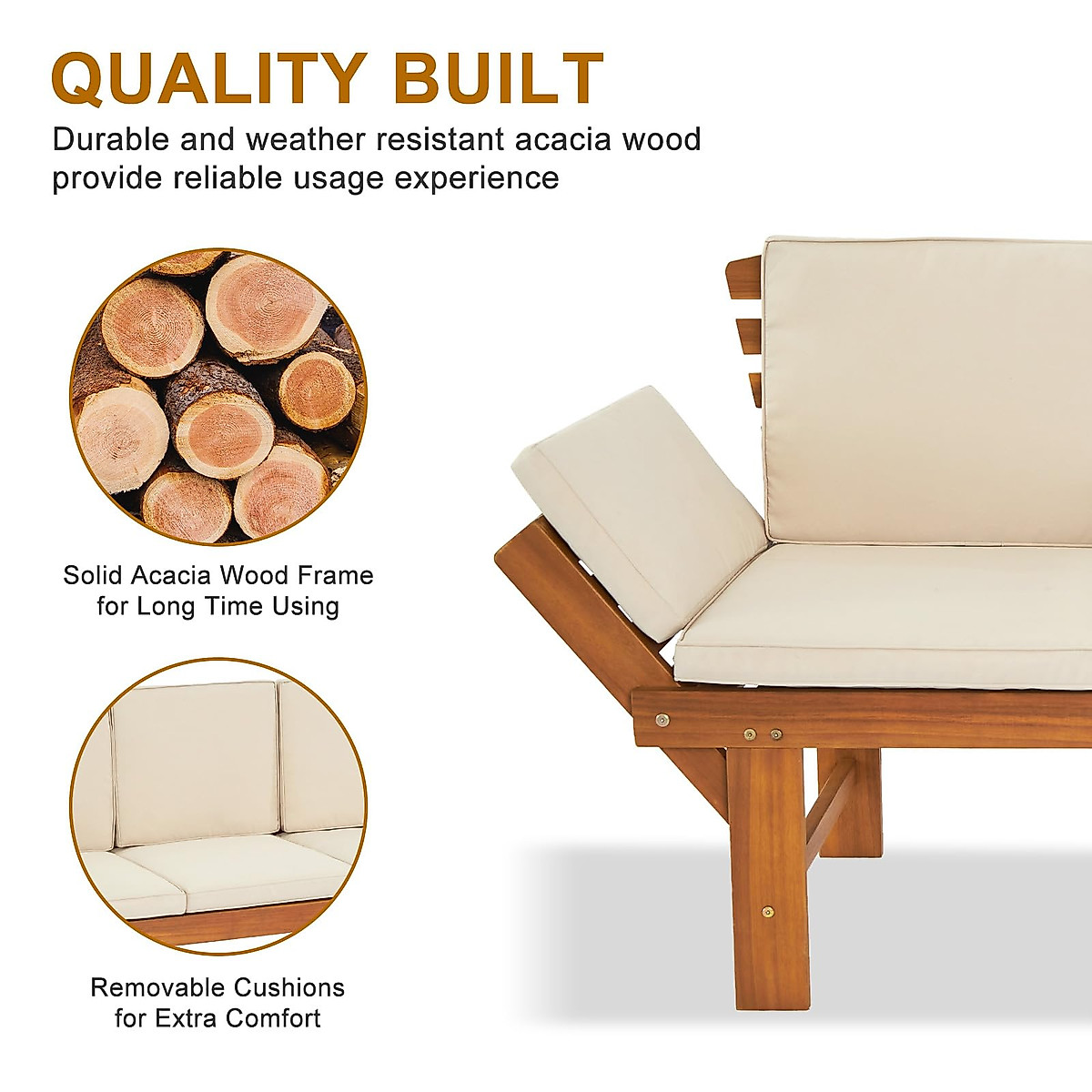 QUALITY BUILT

Durable and weather resistant acacia wood provide reliable usage experience

Solid Acacia Wood Frame for Long Time Using

Removable Cushions for Extra Comfort